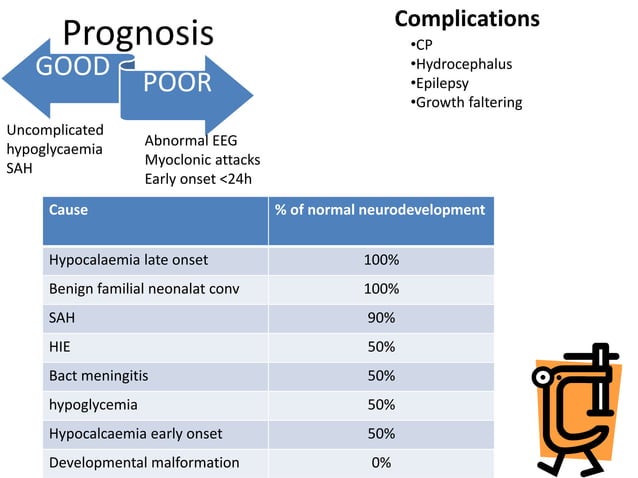 Prognosis

GOOD

POOR

Uncomplicated hypoglycaemia SAH

Abnormal EEG
Myoclonic attacks
Early onset <24h

Complications
•CP
•Hydrocephalus
•Epilepsy
•Growth faltering

| Cause | % of normal neurodevelopment |
|---|---|
| Hypocalaemia late onset | 100% |
| Benign familial neonalat conv | 100% |
| SAH | 90% |
| HIE | 50% |
| Bact meningitis | 50% |
| hypoglycemia | 50% |
| Hypocalcaemia early onset | 50% |
| Developmental malformation | 0% |